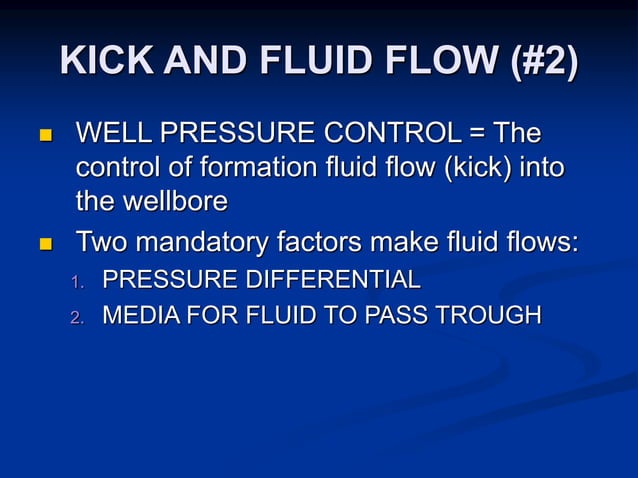 KICK AND FLUID FLOW (#2)

WELL PRESSURE CONTROL = The control of formation fluid flow (kick) into the wellbore

Two mandatory factors make fluid flows:

1. PRESSURE DIFFERENTIAL
2. MEDIA FOR FLUID TO PASS TROUGH